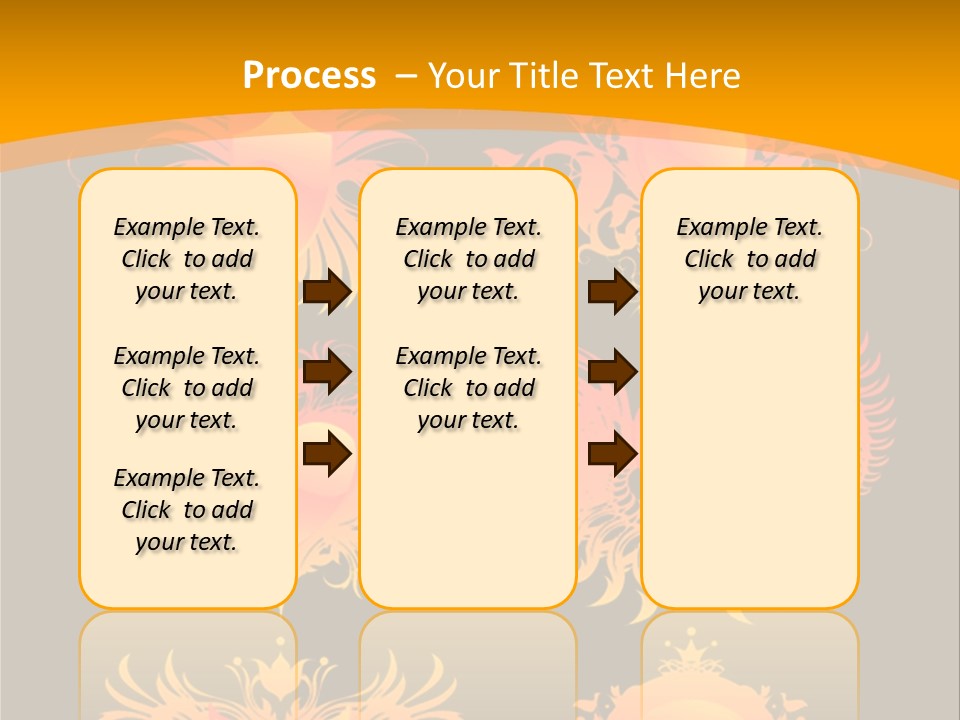 Process – Your Title Text Here

Example Text. Click to add your text.

Example Text. Click to add your text.

Example Text. Click to add your text.

Example Text. Click to add your text.

Example Text. Click to add your text.

Example Text. Click to add your text.